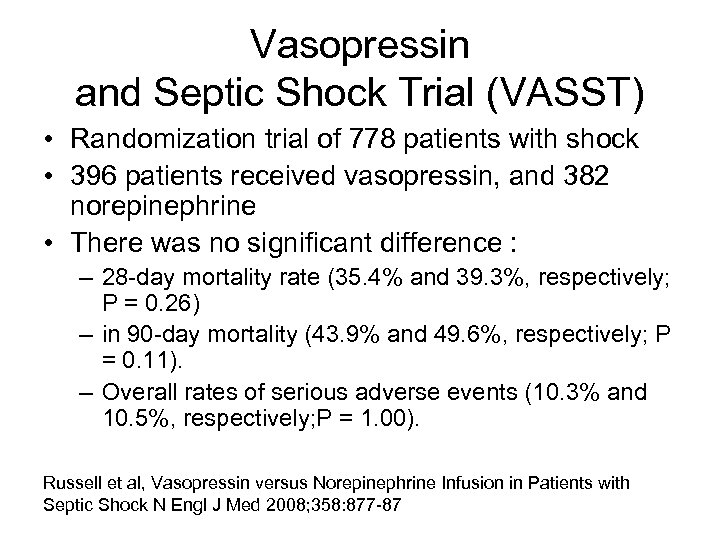 Vasopressin and Septic Shock Trial (VASST)

• Randomization trial of 778 patients with shock
• 396 patients received vasopressin, and 382 norepinephrine
• There was no significant difference :
– 28-day mortality rate (35.4% and 39.3%, respectively; P = 0.26)
– in 90-day mortality (43.9% and 49.6%, respectively; P = 0.11).
– Overall rates of serious adverse events (10.3% and 10.5%, respectively;P = 1.00).

Russell et al, Vasopressin versus Norepinephrine Infusion in Patients with Septic Shock N Engl J Med 2008;358:877-87